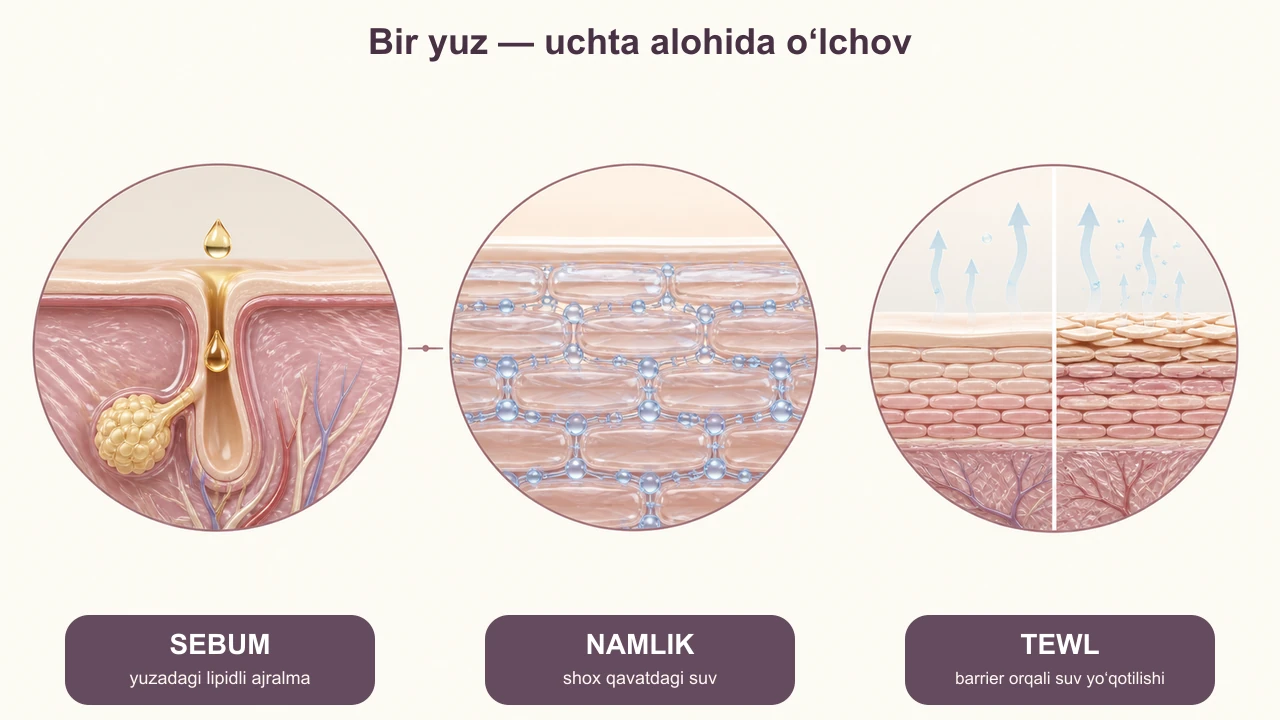 Bir yuz — uchta alohida oʻlchov

SEBUM
yuzadagi lipidli ajralma

NAMLIK
shox qavatdagi suv

TEWL
barrier orqali suv yoʻqotilishi